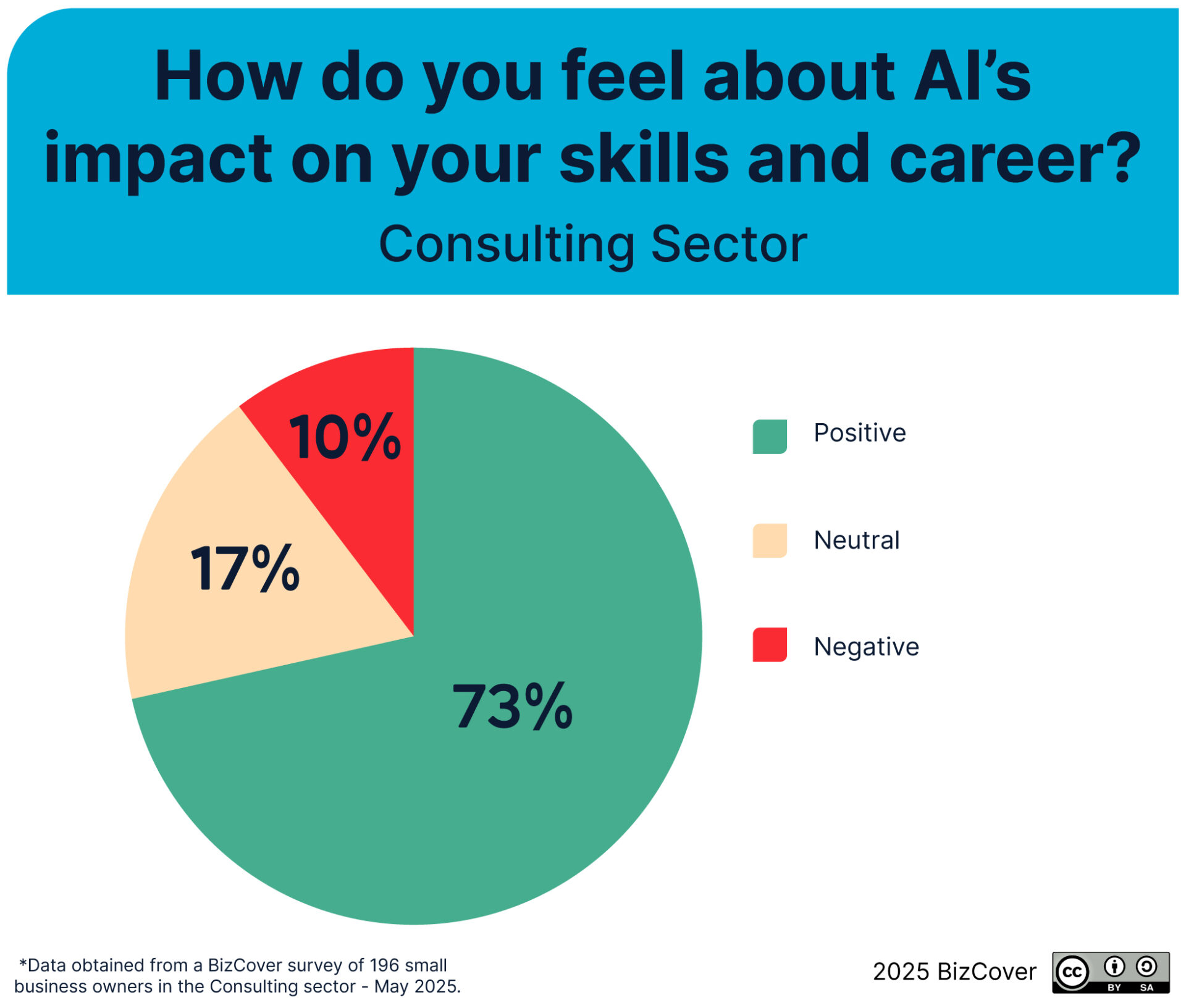 How do you feel about AI's impact on your skills and career?

Consulting Sector

10%

17%

73%

Positive

Neutral

Negative

*Data obtained from a BizCover survey of 196 small business owners in the Consulting sector - May 2025.

2025 BizCover

cc BY SA